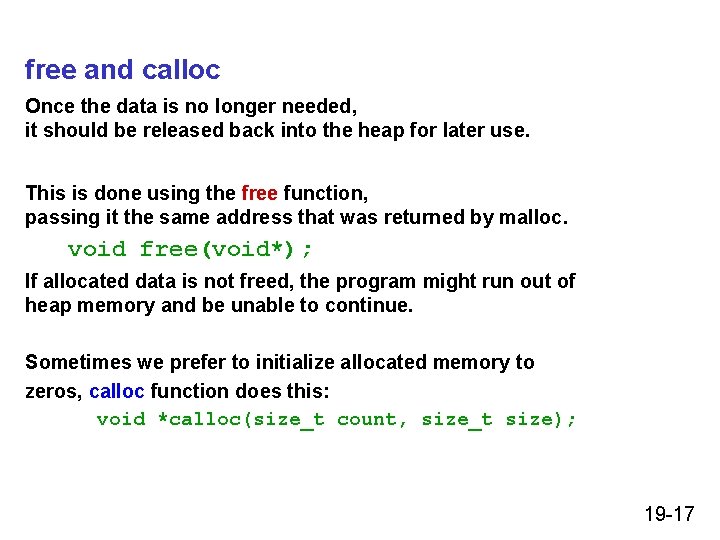 free and calloc

Once the data is no longer needed,
it should be released back into the heap for later use.

This is done using the free function,
passing it the same address that was returned by malloc.

void free(void*);

If allocated data is not freed, the program might run out of heap memory and be unable to continue.

Sometimes we prefer to initialize allocated memory to zeros, calloc function does this:

void *calloc(size_t count, size_t size);

19-17